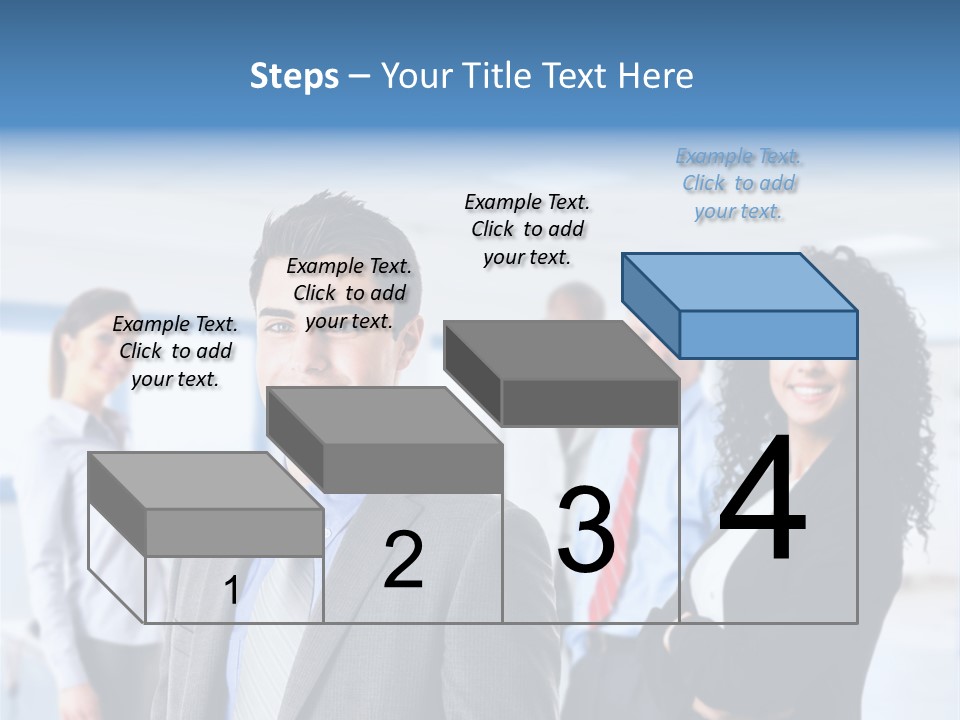 Steps – Your Title Text Here

Example Text. Click to add your text.

Example Text. Click to add your text.

Example Text. Click to add your text.

Example Text. Click to add your text.

1

2

3

4